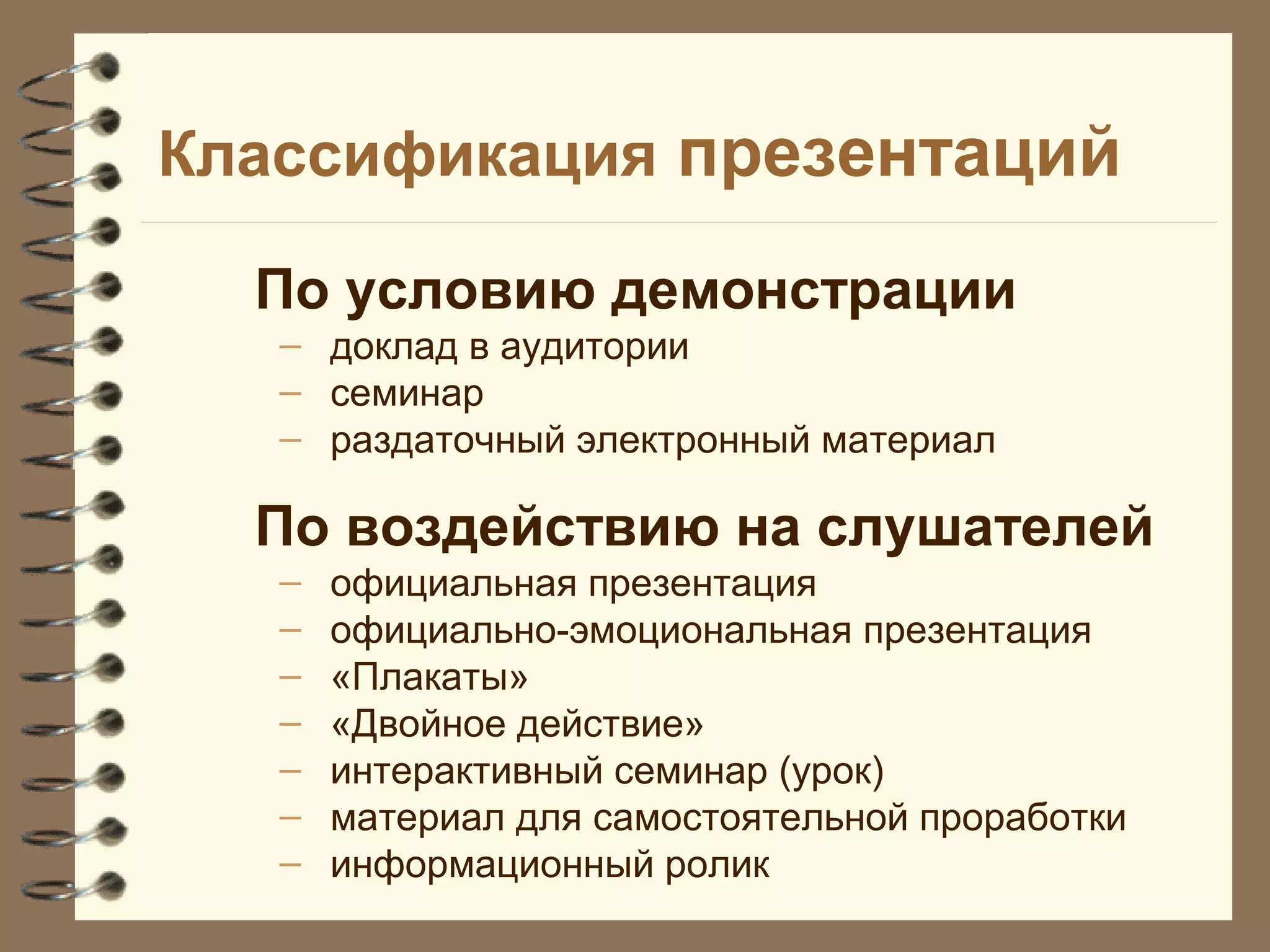 Классификация презентаций

По условию демонстрации

– доклад в аудитории
– семинар
– раздаточный электронный материал

По воздействию на слушателей

– официальная презентация
– официально-эмоциональная презентация
– «Плакаты»
– «Двойное действие»
– интерактивный семинар (урок)
– материал для самостоятельной проработки
– информационный ролик